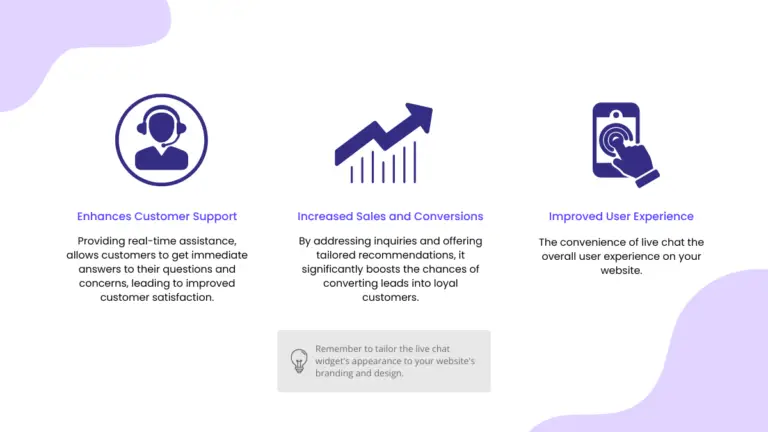 Enhances Customer Support

Providing real-time assistance, allows customers to get immediate answers to their questions and concerns, leading to improved customer satisfaction.

Increased Sales and Conversions

By addressing inquiries and offering tailored recommendations, it significantly boosts the chances of converting leads into loyal customers.

Improved User Experience

The convenience of live chat the overall user experience on your website.

Remember to tailor the live chat widget's appearance to your website's branding and design.